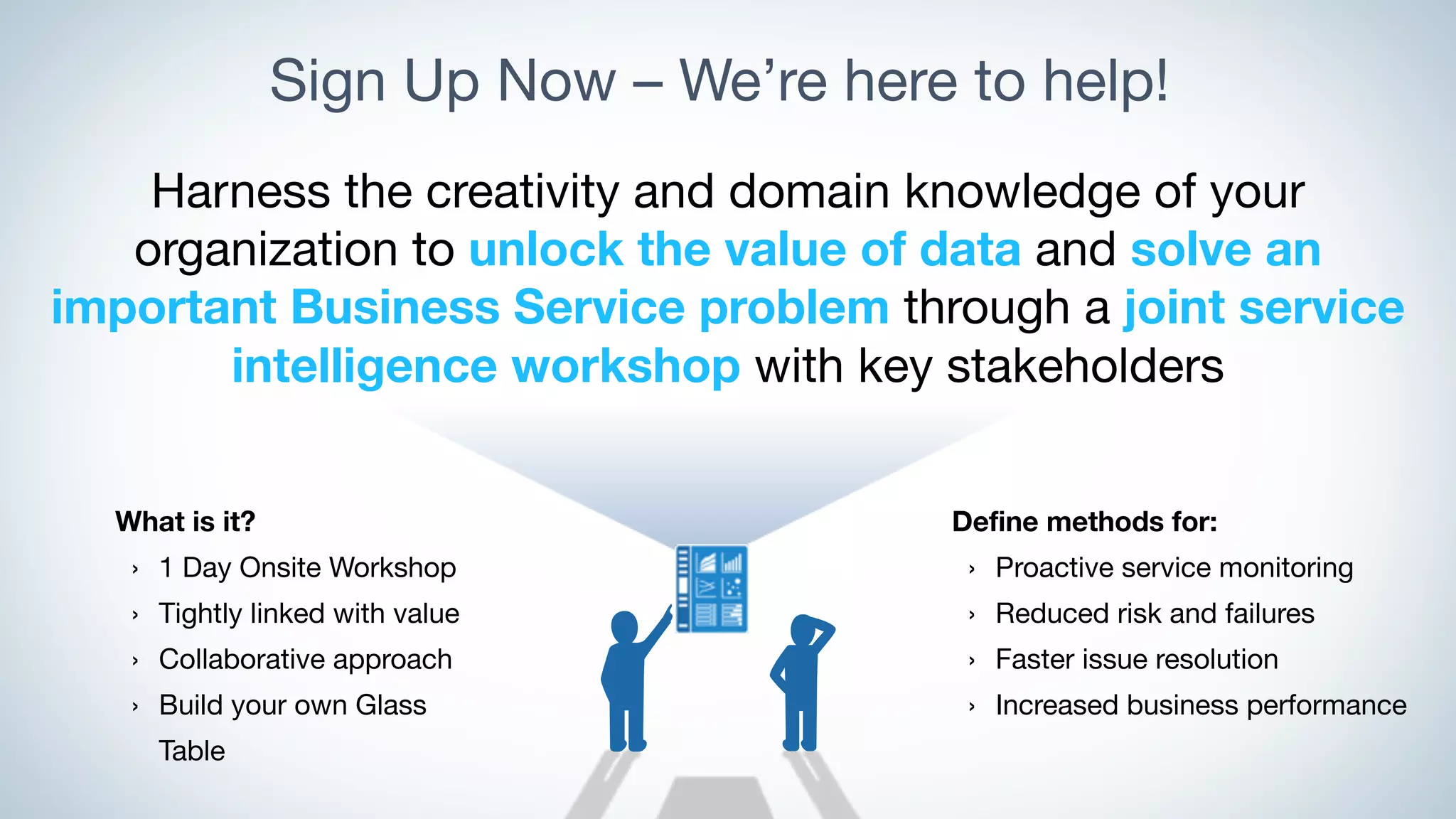 Sign Up Now – We're here to help!

Harness the creativity and domain knowledge of your organization to unlock the value of data and solve an important Business Service problem through a joint service intelligence workshop with key stakeholders

What is it?

› 1 Day Onsite Workshop
› Tightly linked with value
› Collaborative approach
› Build your own Glass Table

Define methods for:

› Proactive service monitoring
› Reduced risk and failures
› Faster issue resolution
› Increased business performance